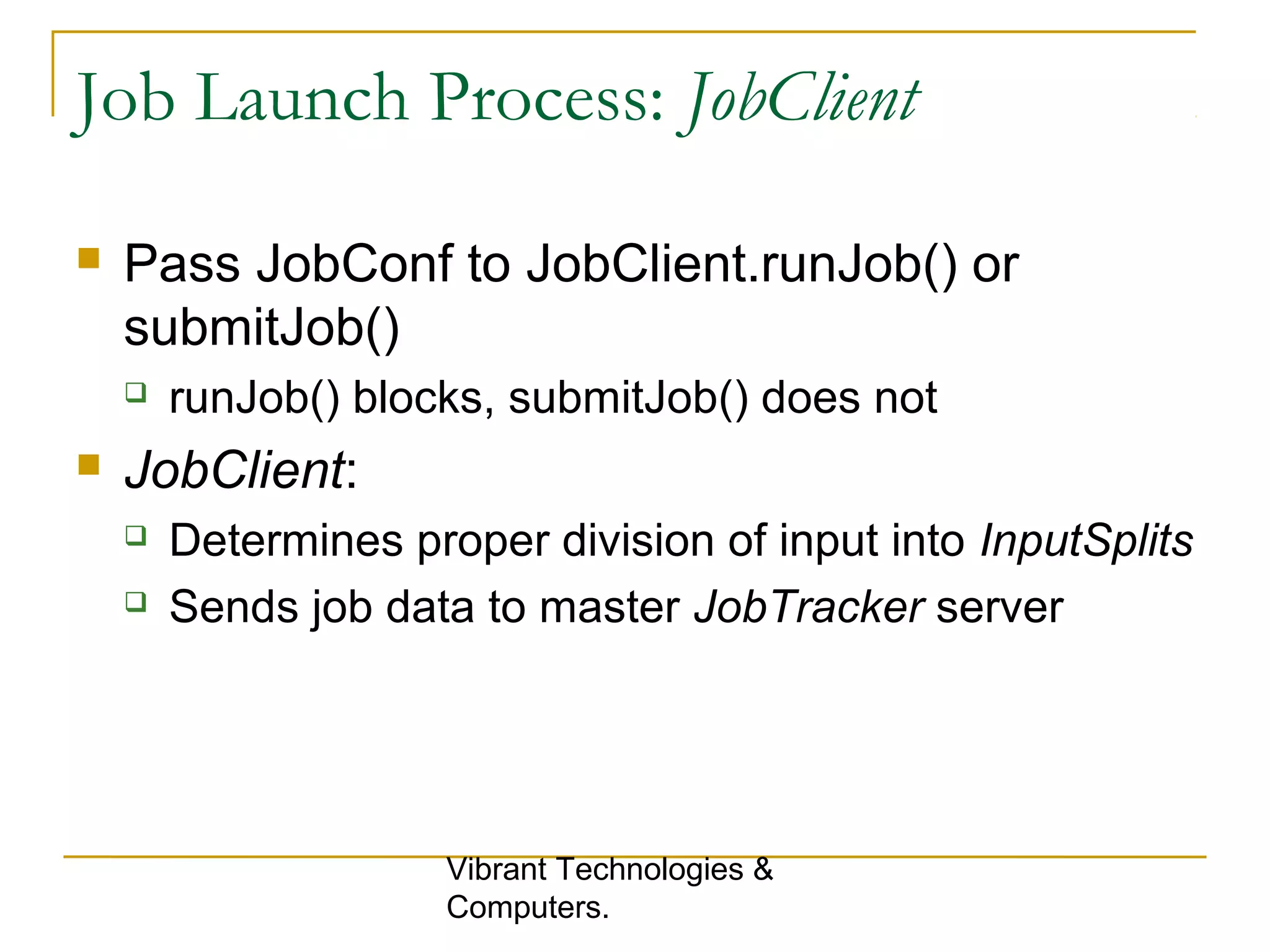 Job Launch Process: JobClient

Pass JobConf to JobClient.runJob() or submitJob()

runJob() blocks, submitJob() does not

JobClient:

Determines proper division of input into InputSplits

Sends job data to master JobTracker server

Vibrant Technologies & Computers.